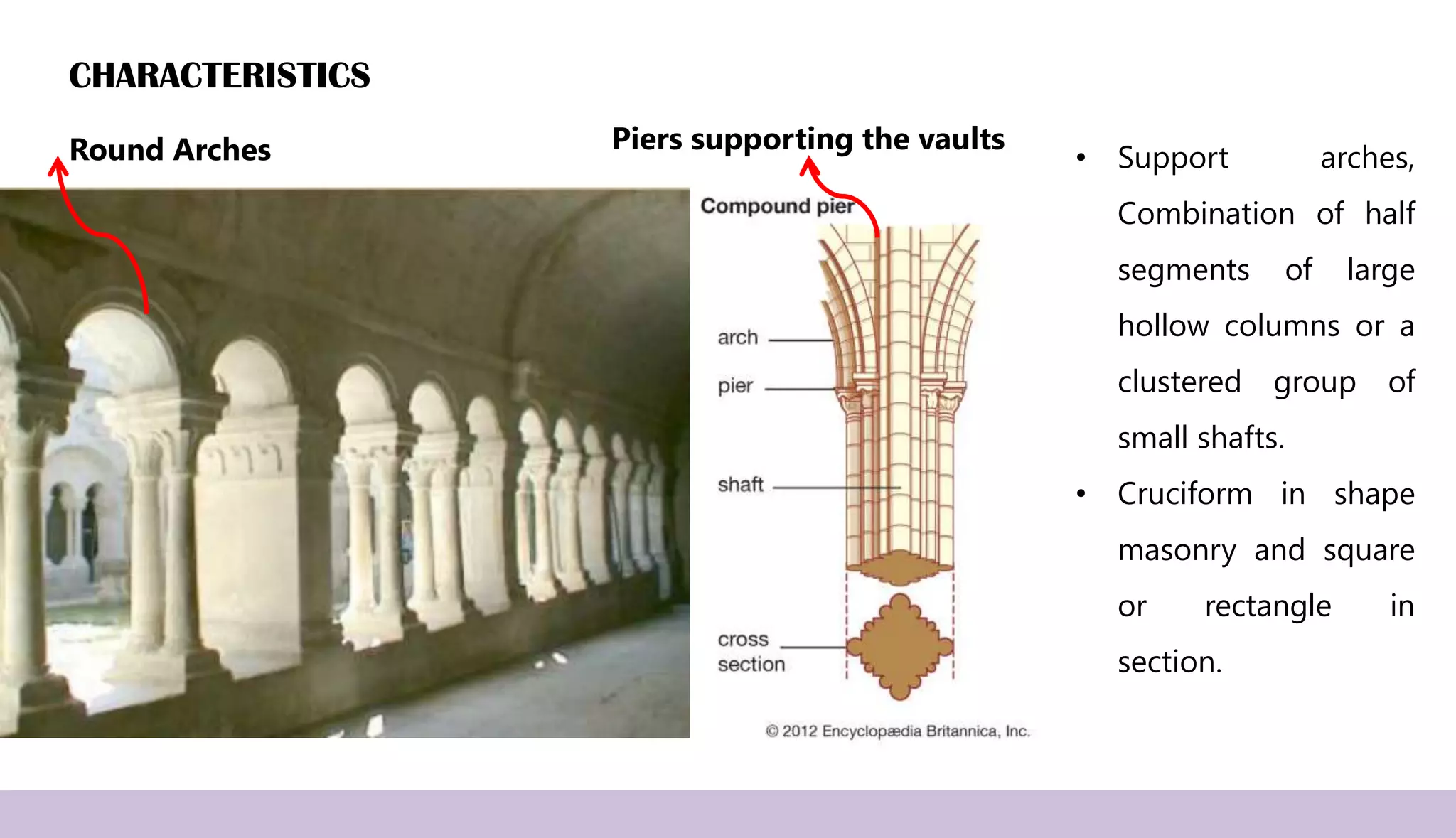 CHARACTERISTICS

Round Arches

Piers supporting the vaults

Compound pier

arch

pier

shaft

cross section

© 2012 Encyclopædia Britannica, Inc.

• Support arches, Combination of half segments of large hollow columns or a clustered group of small shafts.

• Cruciform in shape masonry and square or rectangle in section.